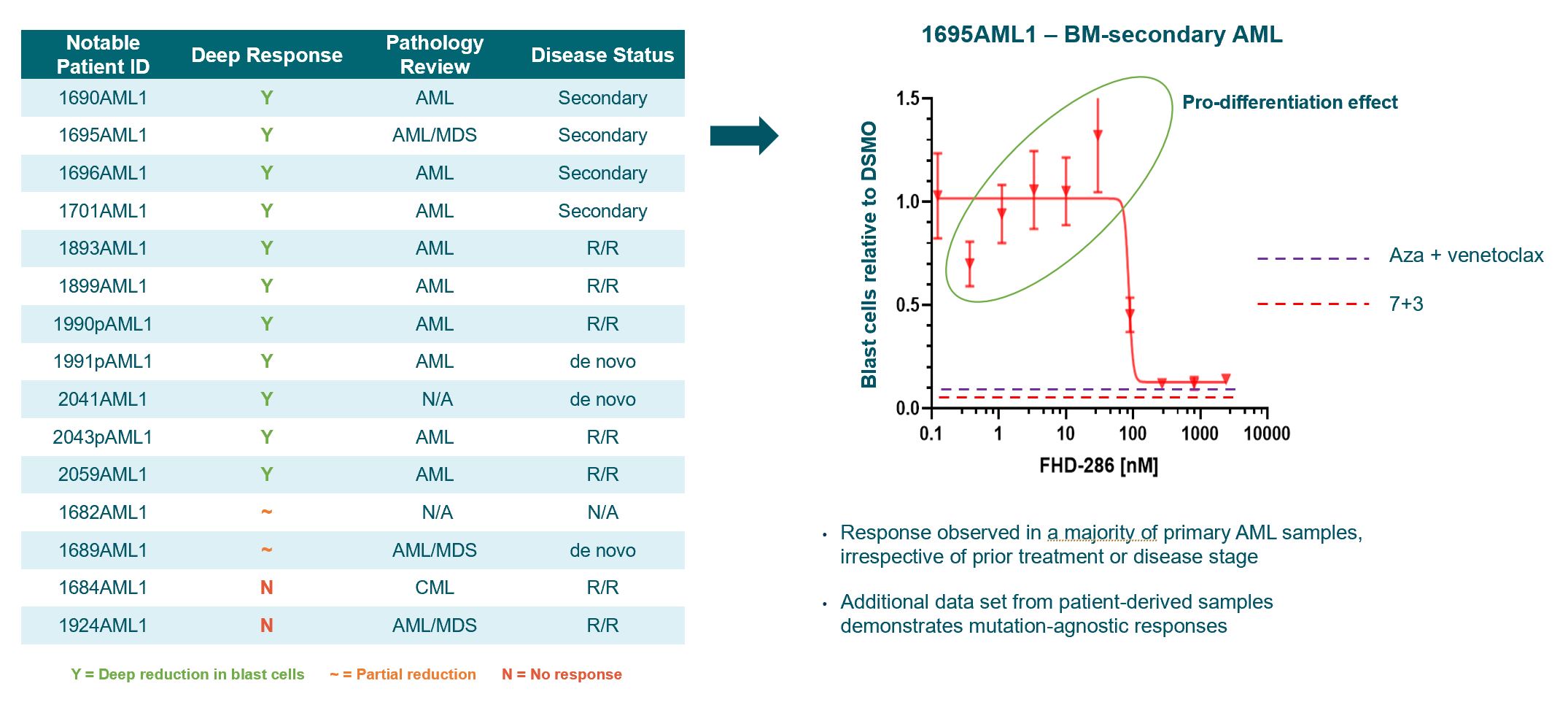 | Notable Patient ID | Deep Response | Pathology Review | Disease Status |
|---|---|---|---|
| 1690AML1 | Y | AML | Secondary |
| 1695AML1 | Y | AML/MDS | Secondary |
| 1696AML1 | Y | AML | Secondary |
| 1701AML1 | Y | AML | Secondary |
| 1893AML1 | Y | AML | R/R |
| 1899AML1 | Y | AML | R/R |
| 1990pAML1 | Y | AML | R/R |
| 1991pAML1 | Y | AML | de novo |
| 2041AML1 | Y | N/A | de novo |
| 2043pAML1 | Y | AML | R/R |
| 2059AML1 | Y | AML | R/R |
| 1682AML1 | ~ | N/A | N/A |
| 1689AML1 | ~ | AML/MDS | de novo |
| 1684AML1 | N | CML | R/R |
| 1924AML1 | N | AML/MDS | R/R |

Y = Deep reduction in blast cells ~ = Partial reduction N = No response

1695AML1 – BM-secondary AML

Pro-differentiation effect

Blast cells relative to DSMO

1.5
1.0
0.5
0.0

0.1 1 10 100 1000 10000

FHD-286 [nM]

Aza + venetoclax

7+3

• Response observed in a majority of primary AML samples, irrespective of prior treatment or disease stage

• Additional data set from patient-derived samples demonstrates mutation-agnostic responses